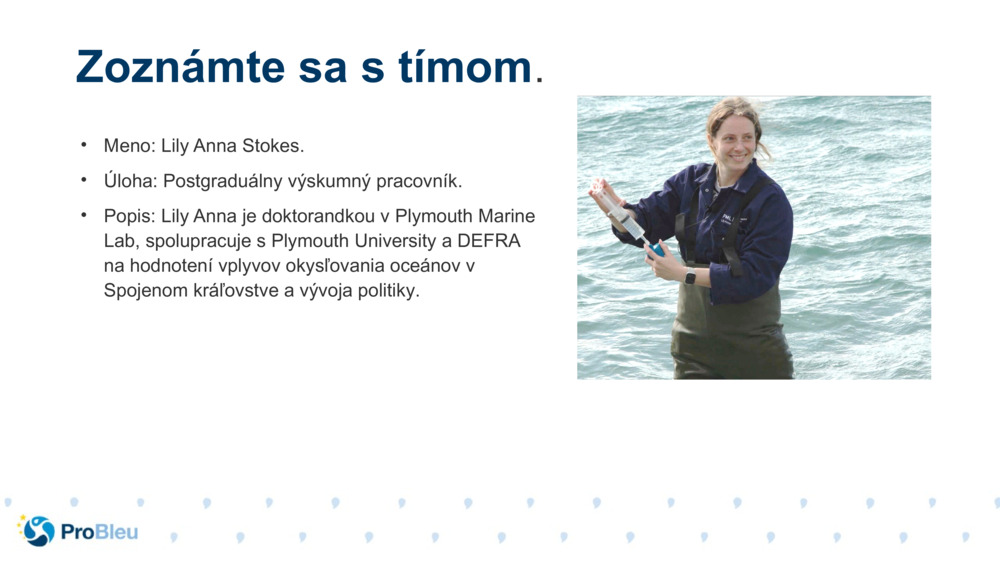 Zoznámte sa s tímom.

• Meno: Lily Anna Stokes.

• Úloha: Postgraduálny výskumný pracovník.

• Popis: Lily Anna je doktorandkou v Plymouth Marine Lab, spolupracuje s Plymouth University a DEFRA na hodnotení vplyvov okysľovania oceánov v Spojenom kráľovstve a vývoja politiky.

ProBleu